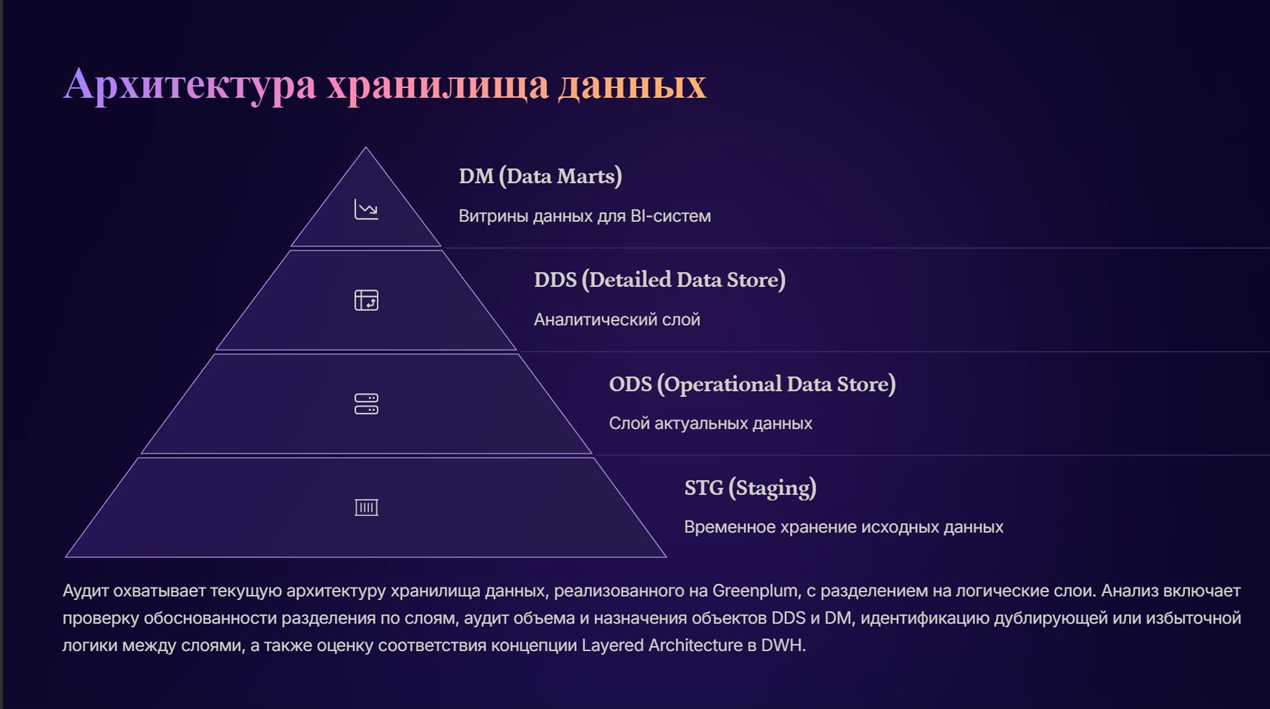 Архитектура хранилища данных

DM (Data Marts)

Витрины данных для BI-систем

DDS (Detailed Data Store)

Аналитический слой

ODS (Operational Data Store)

Слой актуальных данных

STG (Staging)

Временное хранение исходных данных

Аудит охватывает текущую архитектуру хранилища данных, реализованного на Greenplum, с разделением на логические слои. Анализ включает проверку обоснованности разделения по слоям, аудит объема и назначения объектов DDS и DM, идентификацию дублирующей или избыточной логики между слоями, а также оценку соответствия концепции Layered Architecture в DWH.